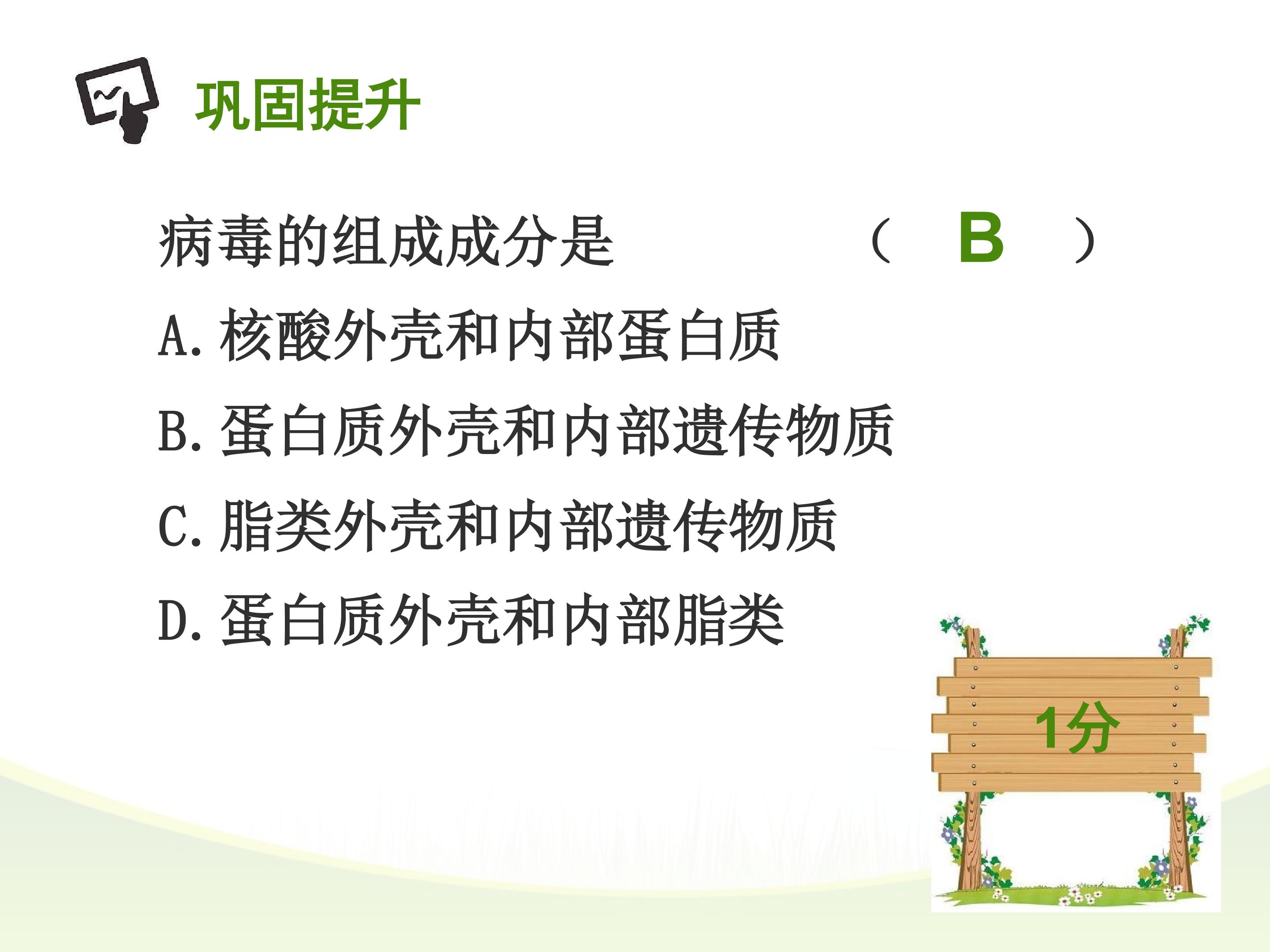 巩固提升

病毒的组成成分是 （ B ）

A.核酸外壳和内部蛋白质

B.蛋白质外壳和内部遗传物质

C.脂类外壳和内部遗传物质

D.蛋白质外壳和内部脂类

1分